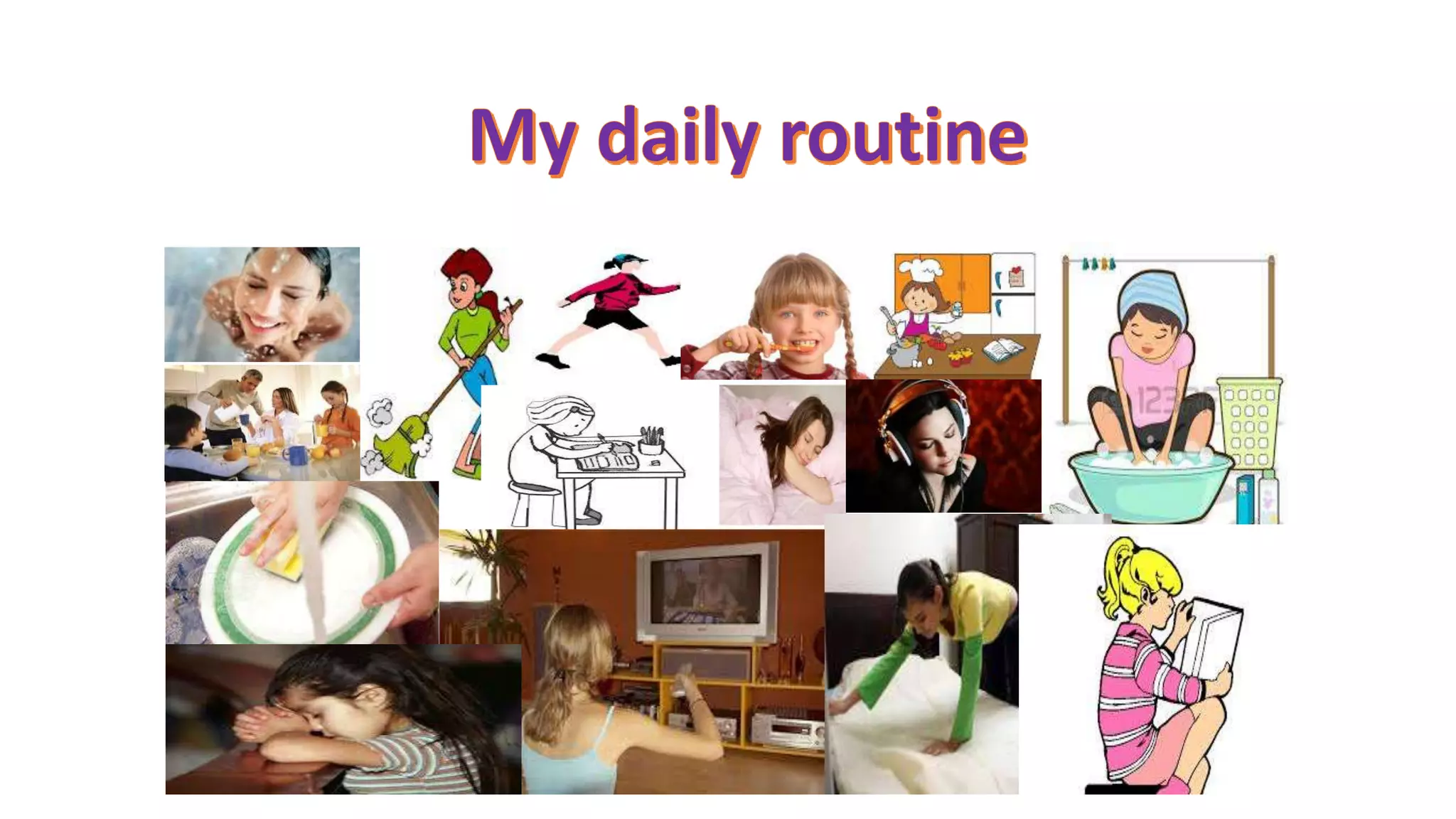 My daily routine